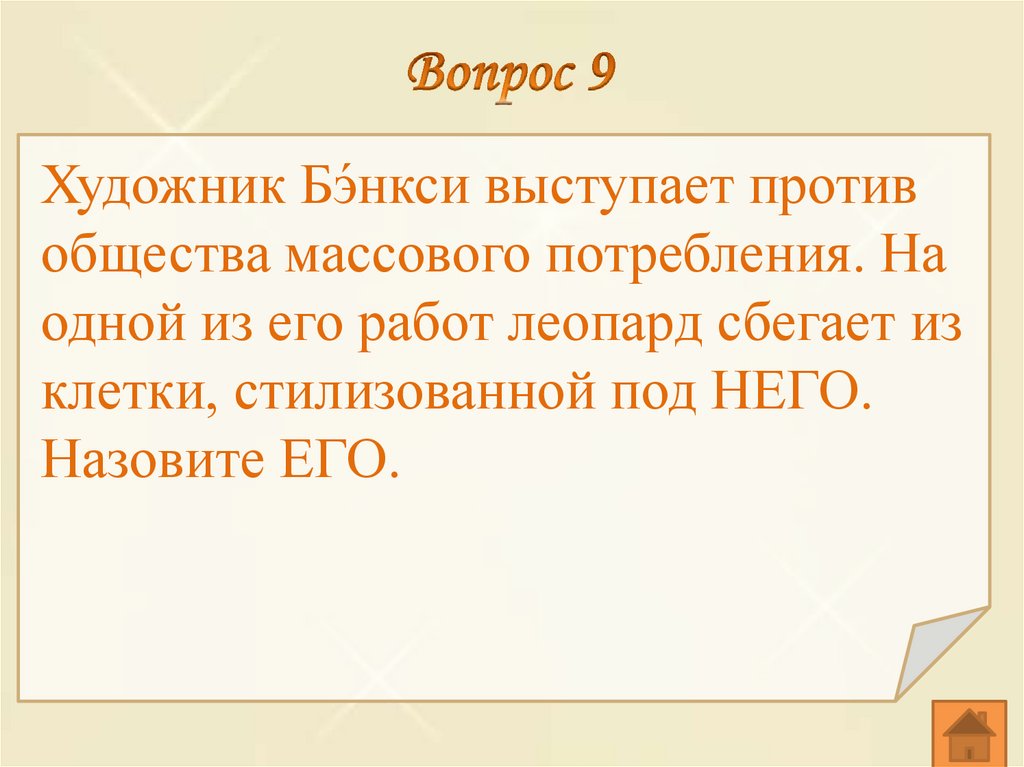 Вопрос 9

Художник Бэ́нкси выступает против общества массового потребления. На одной из его работ леопард сбегает из клетки, стилизованной под НЕГО. Назовите ЕГО.